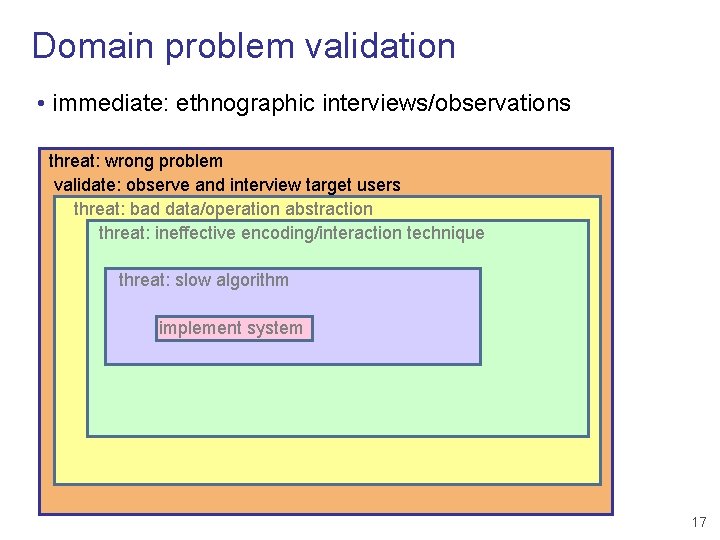 Domain problem validation

• immediate: ethnographic interviews/observations

threat: wrong problem
validate: observe and interview target users

threat: bad data/operation abstraction

threat: ineffective encoding/interaction technique

threat: slow algorithm

implement system

17